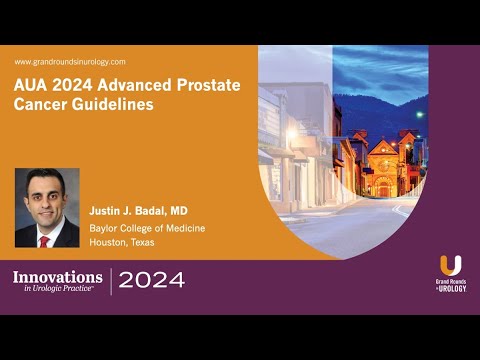 www.grandroundsinurology.com

AUA 2024 Advanced Prostate Cancer Guidelines

Justin J. Badal, MD
Baylor College of Medicine
Houston, Texas

Innovations in Urologic Practice™ | 2024

Grand Rounds in UROLOGY